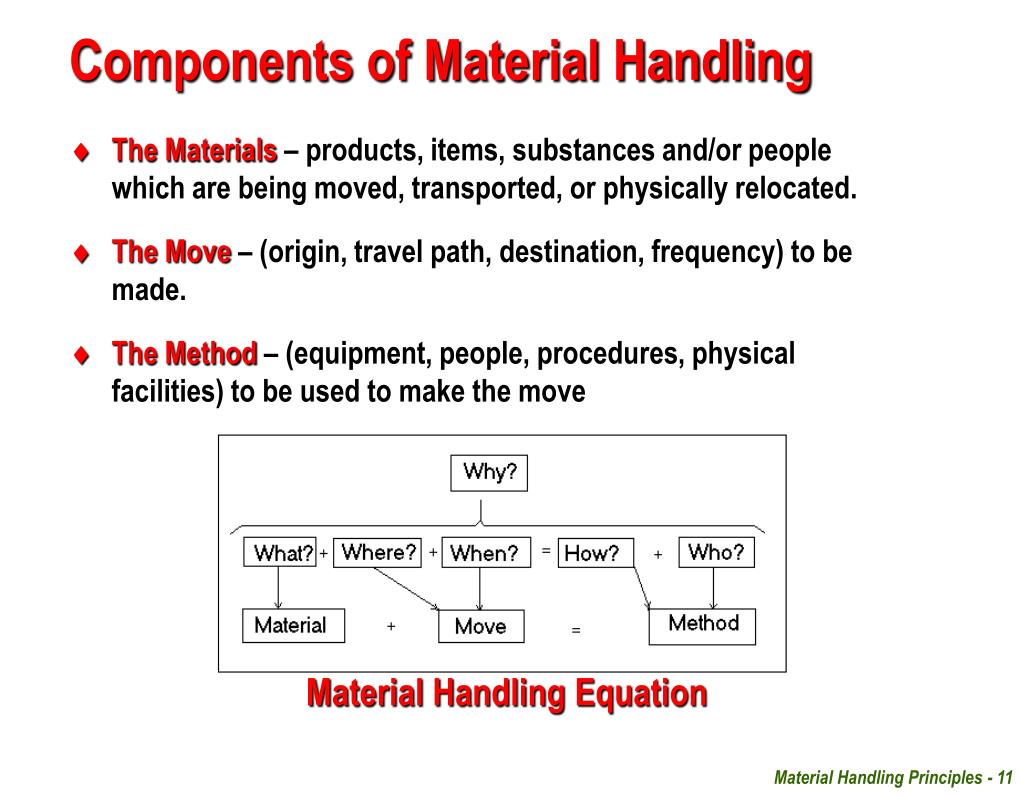 Components of Material Handling

♦ The Materials – products, items, substances and/or people which are being moved, transported, or physically relocated.

♦ The Move – (origin, travel path, destination, frequency) to be made.

♦ The Method – (equipment, people, procedures, physical facilities) to be used to make the move

Why?

What? + Where? + When? = How? + Who?

Material + Move = Method

Material Handling Equation

Material Handling Principles - 11